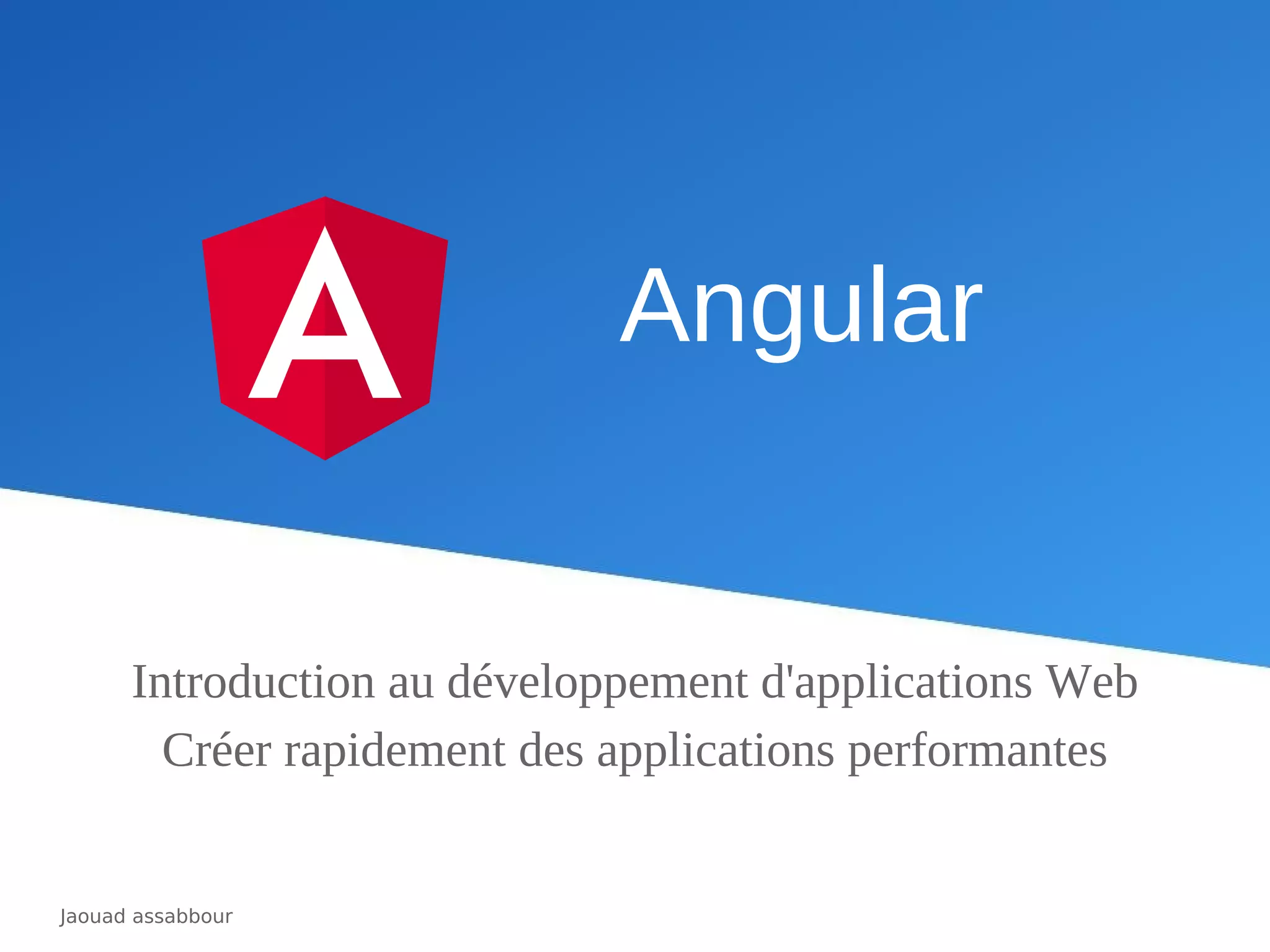 A

Angular

Introduction au développement d'applications Web
Créer rapidement des applications performantes

Jaouad assabbour